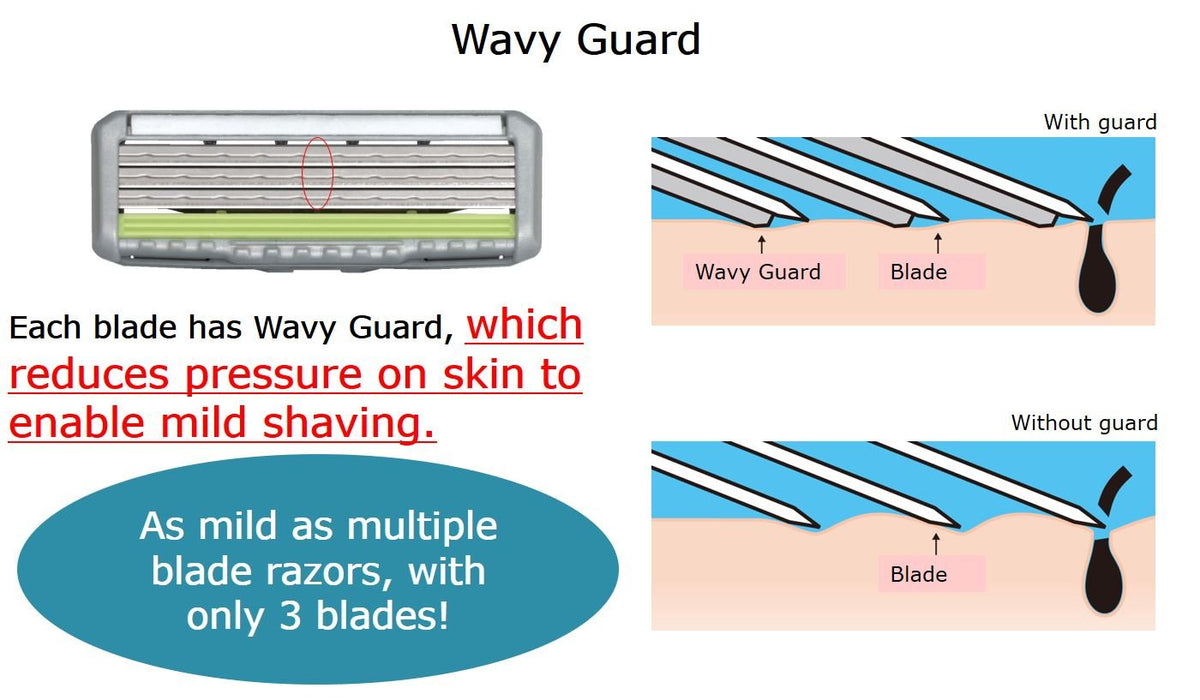 Wavy Guard

Each blade has Wavy Guard, which reduces pressure on skin to enable mild shaving.

As mild as multiple blade razors, with only 3 blades!

With guard

Wavy Guard

Blade

Without guard

Blade